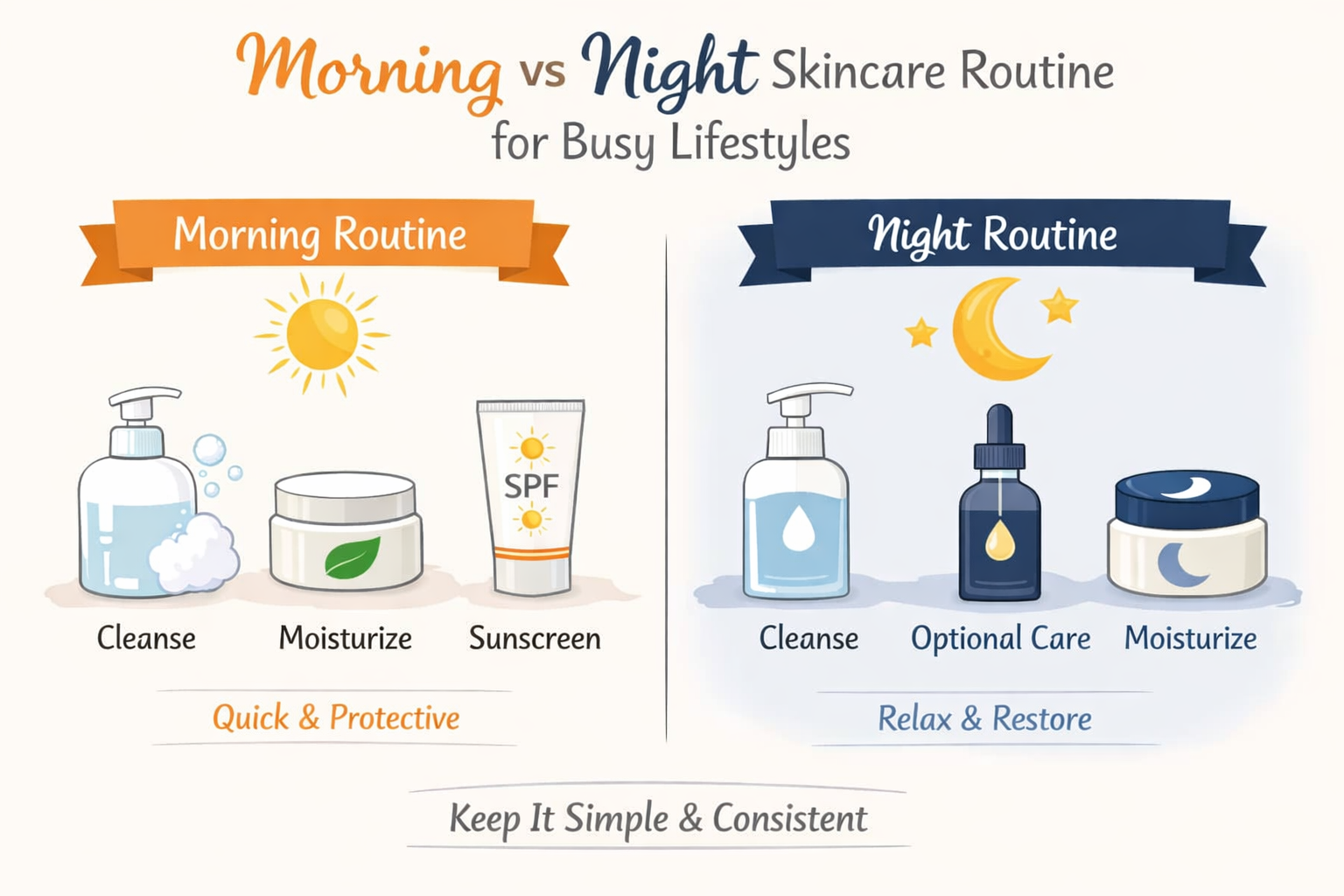 Morning vs Night Skincare Routine for Busy Lifestyles

Morning Routine

SPF

Cleanse

Moisturize

Sunscreen

Quick & Protective

Night Routine

Cleanse

Optional Care

Moisturize

Relax & Restore

Keep It Simple & Consistent